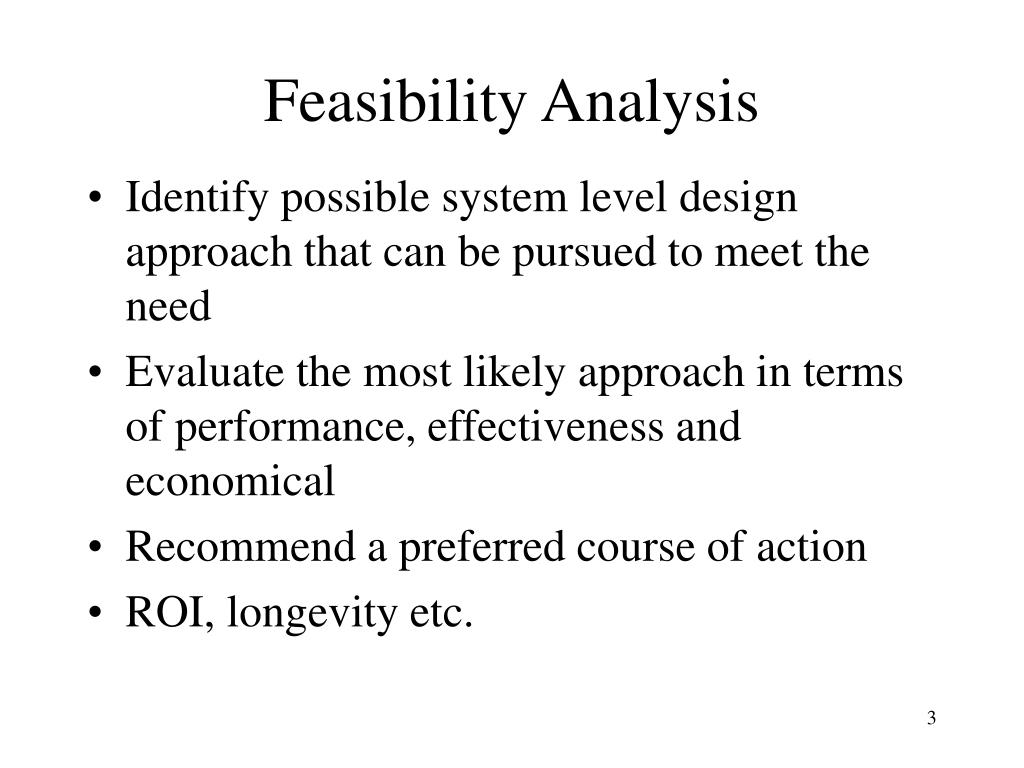 Feasibility Analysis

• Identify possible system level design approach that can be pursued to meet the need
• Evaluate the most likely approach in terms of performance, effectiveness and economical
• Recommend a preferred course of action
• ROI, longevity etc.

3